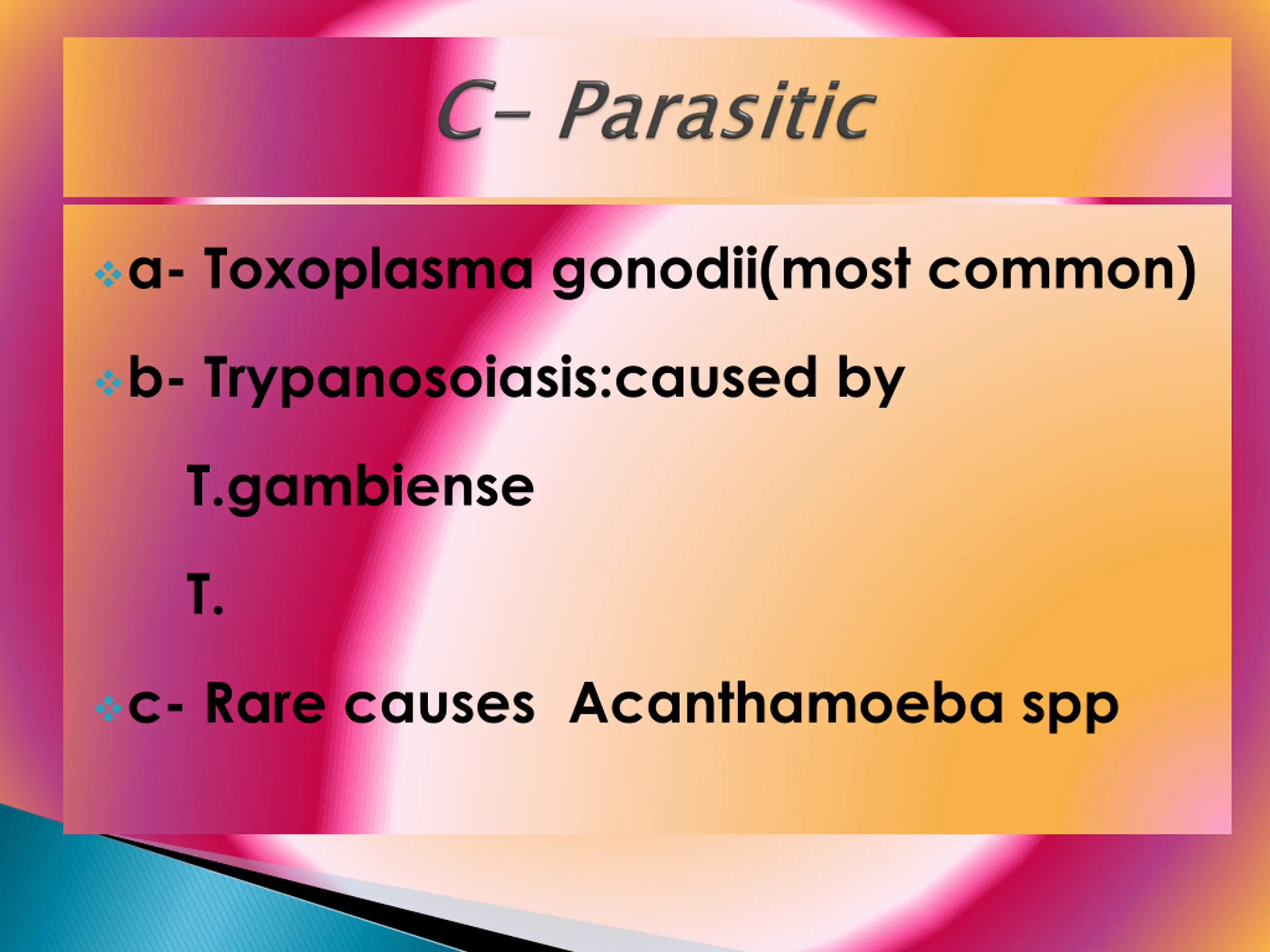 C- Parasitic

a- Toxoplasma gonodii(most common)

b- Trypanosoiasis:caused by

T.gambiense

T.

c- Rare causes Acanthamoeba spp